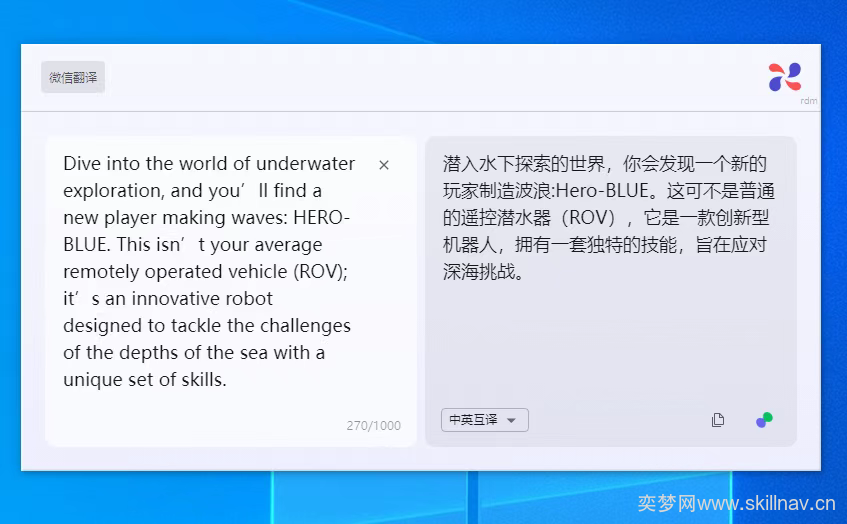 微信翻译

rdm

Dive into the world of underwater exploration, and you’ll find a new player making waves: HERO-BLUE. This isn’t your average remotely operated vehicle (ROV); it’s an innovative robot designed to tackle the challenges of the depths of the sea with a unique set of skills.

×

270/1000

潜入水下探索的世界，你会发现一个新的玩家制造波浪:Hero-BLUE。这可不是普通的遥控潜水器（ROV），它是一款创新型机器人，拥有一套独特的技能，旨在应对深海挑战。

中英互译

奕梦网www.skillnav.cn